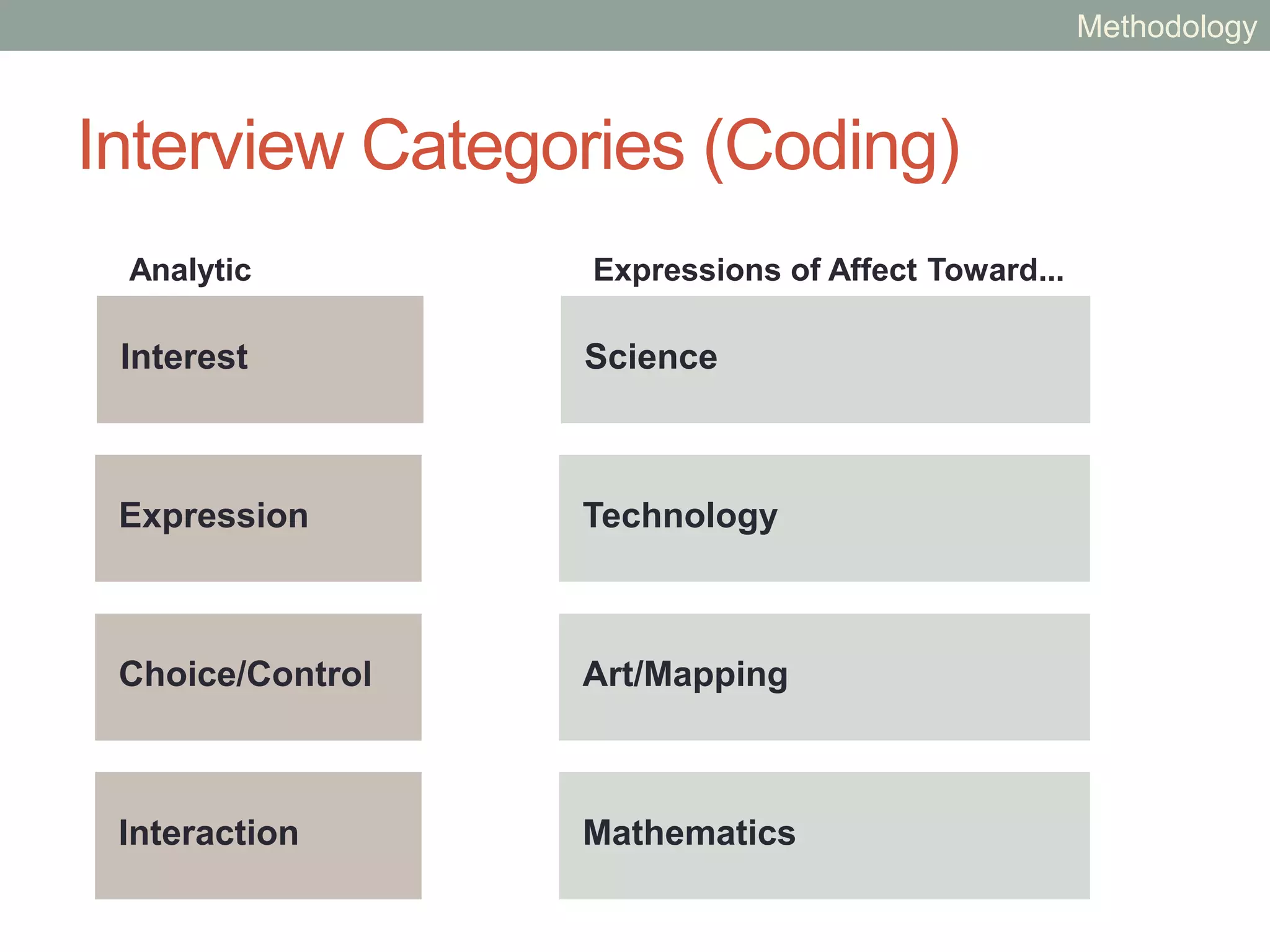 Methodology

Interview Categories (Coding)

Analytic

Interest

Expression

Choice/Control

Interaction

Expressions of Affect Toward...

Science

Technology

Art/Mapping

Mathematics